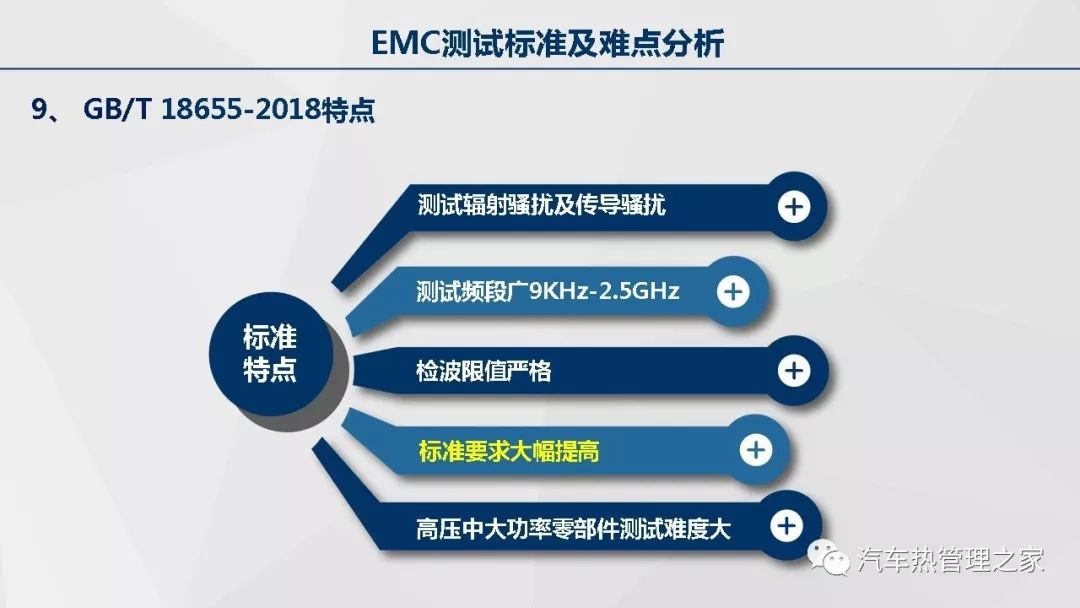 EMC测试标准及难点分析

9、 GB/T 18655-2018特点

标准特点

测试辐射骚扰及传导骚扰

测试频段广9KHz-2.5GHz

检波限值严格

标准要求大幅提高

高压中大功率零部件测试难度大

汽车热管理之家